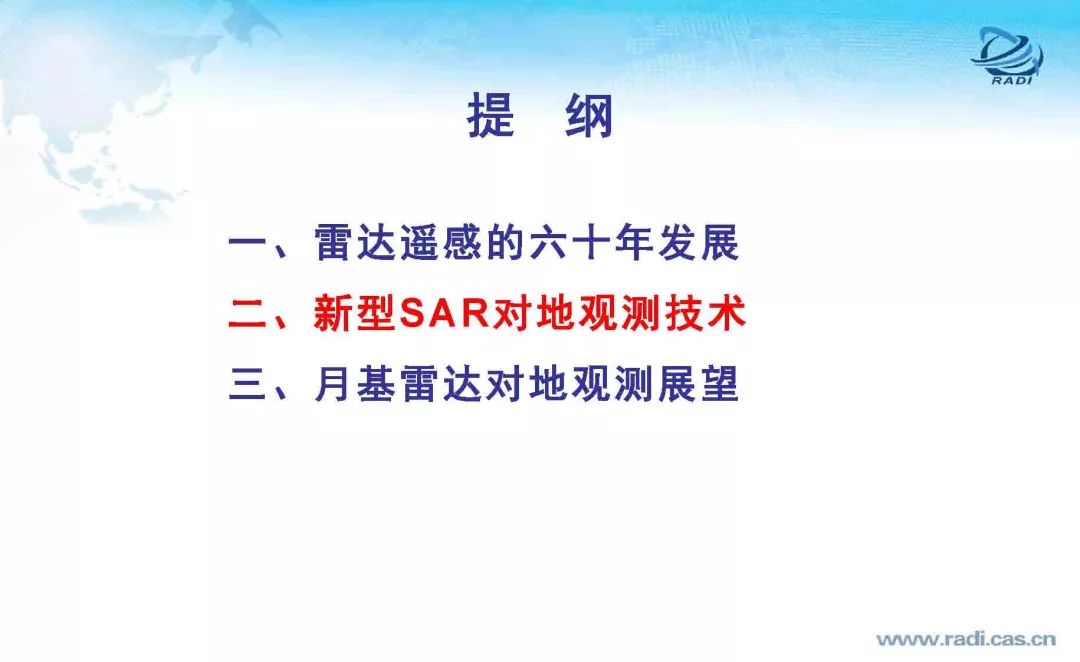 RADI

提 纲

一、雷达遥感的六十年发展

二、新型SAR对地观测技术

三、月基雷达对地观测展望

www.radi.cas.cn